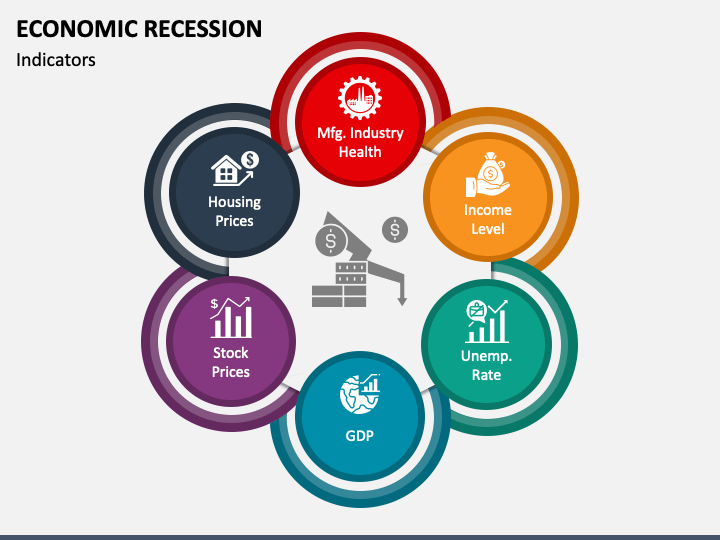 ECONOMIC RECESSION
Indicators

Mfg. Industry Health

Income Level

Unemp. Rate

GDP

Stock Prices

Housing Prices